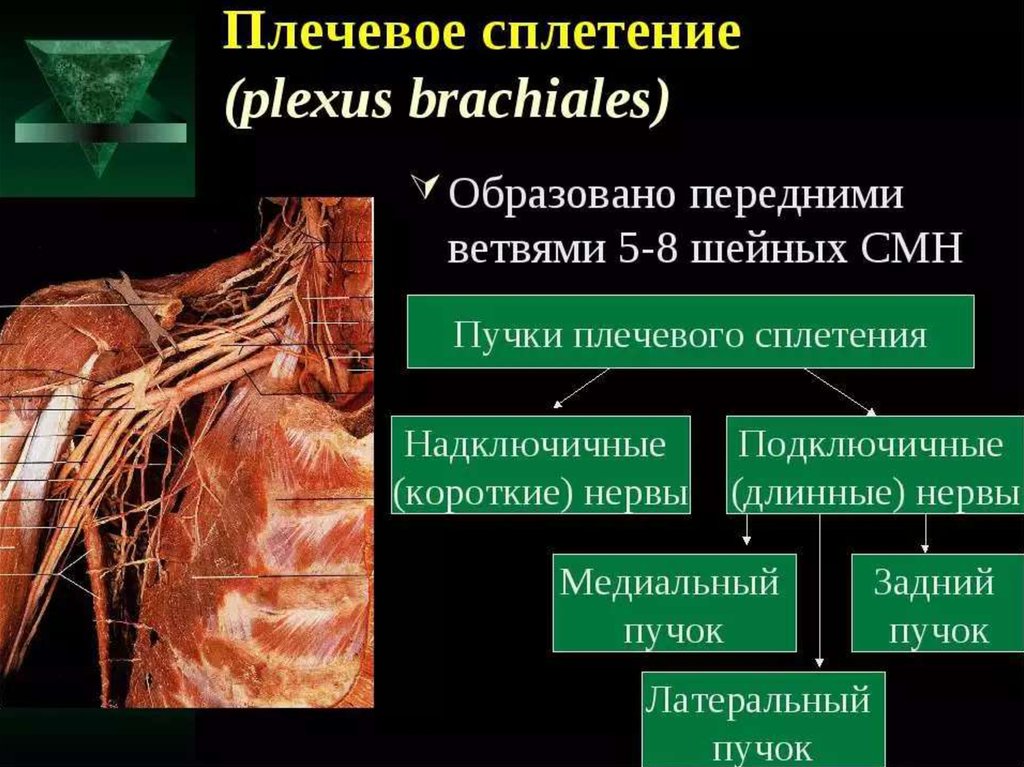 Плечевое сплетение
(plexus brachiales)

Образовано передними ветвями 5-8 шейных СМН

Пучки плечевого сплетения

Надключичные (короткие) нервы

Подключичные (длинные) нервы

Медиальный пучок

Задний пучок

Латеральный пучок